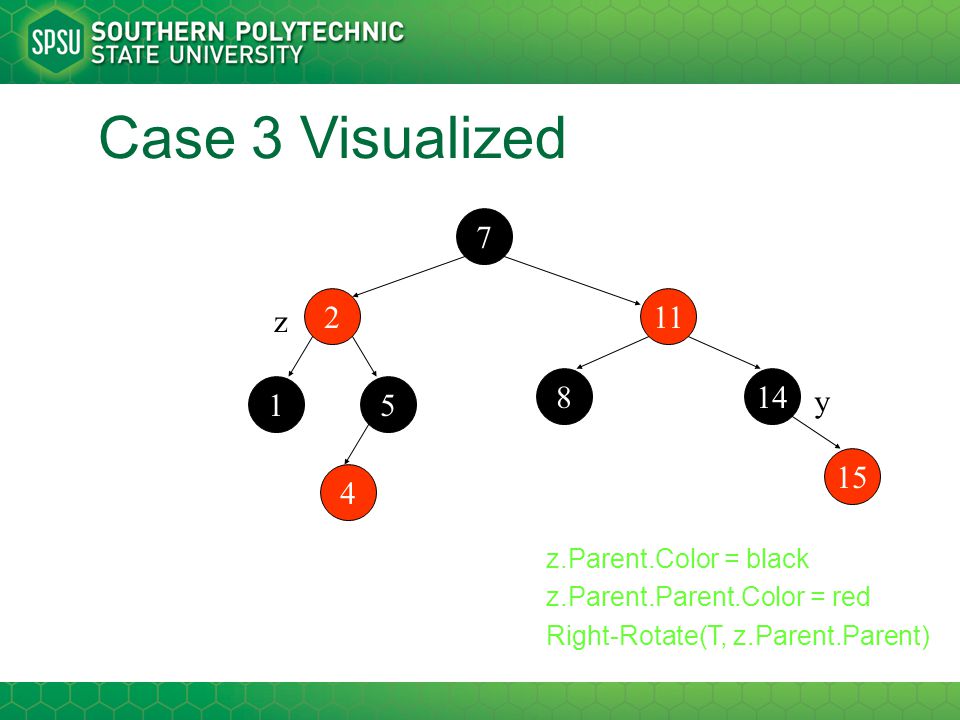 SPSU SOUTHERN POLYTECHNIC STATE UNIVERSITY

Case 3 Visualized

7

z 2

11

1

5

8

14 y

4

15

z.Parent.Color = black
z.Parent.Parent.Color = red
Right-Rotate(T, z.Parent.Parent)